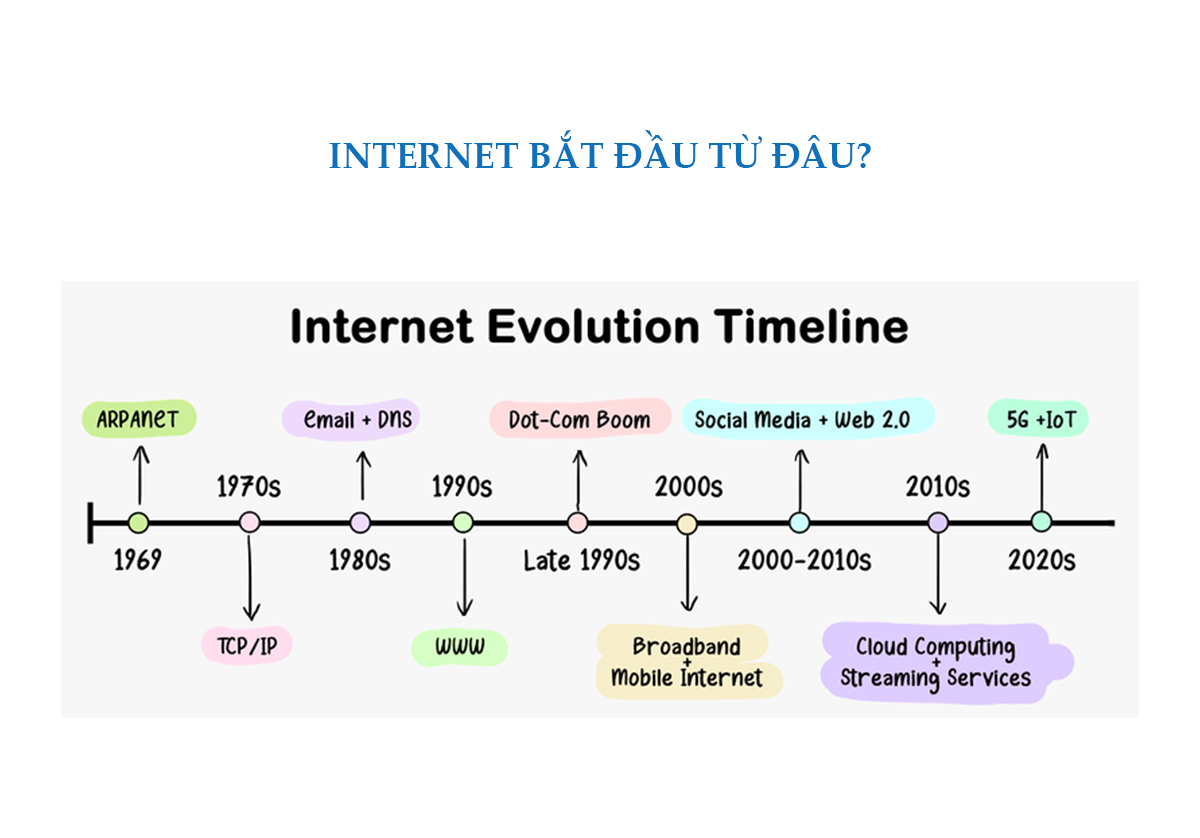 INTERNET BẮT ĐẦU TỪ ĐÂU?

Internet Evolution Timeline

ARPANET

1969

1970s

TCP/IP

Email + DNS

1980s

1990s

WWW

Dot-Com Boom

Late 1990s

2000s

Broadband + Mobile Internet

Social Media + Web 2.0

2000-2010s

2010s

Cloud Computing + Streaming Services

5G +IoT

2020s